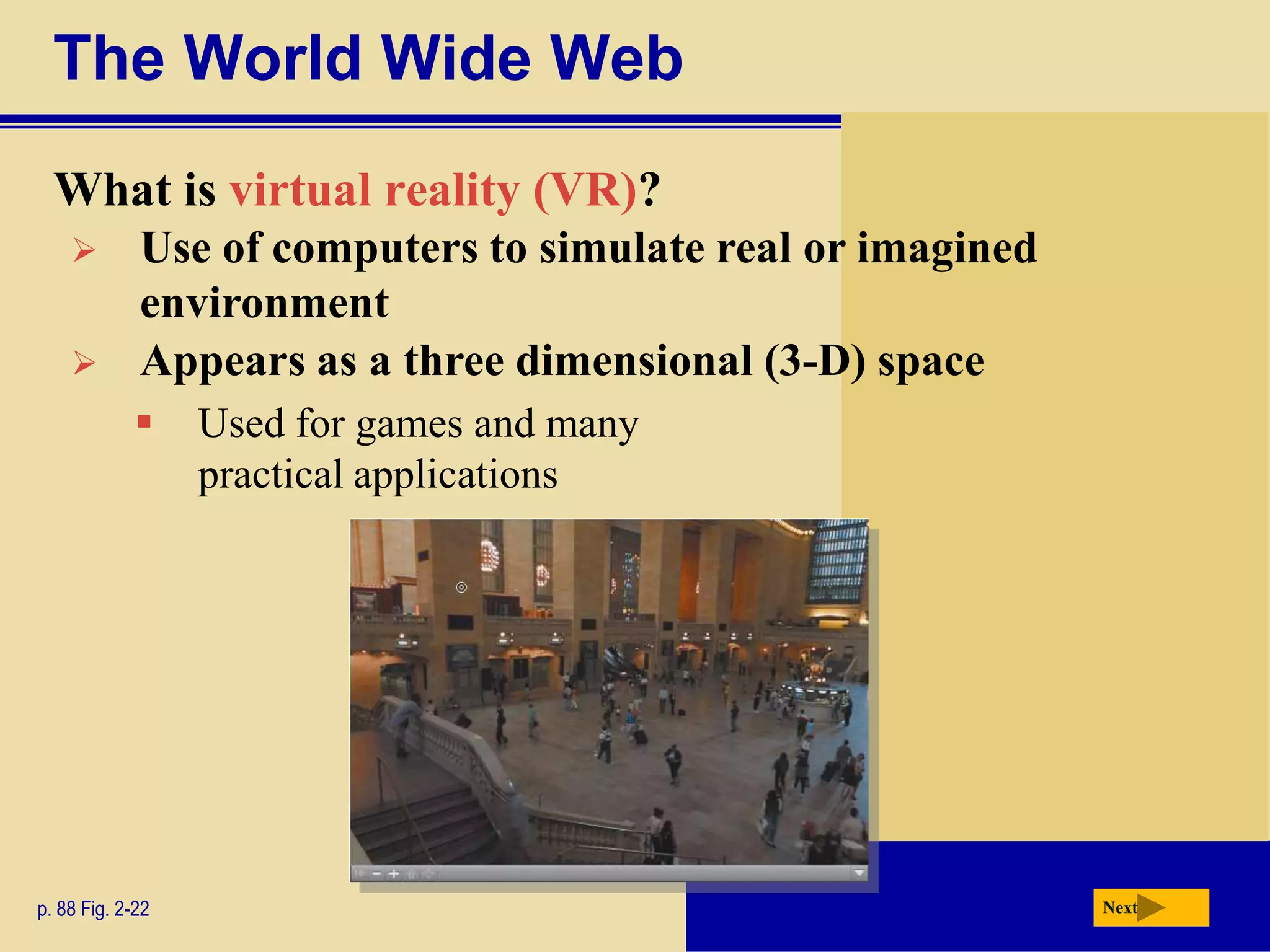 The World Wide Web

What is virtual reality (VR)?

➢ Use of computers to simulate real or imagined environment

➢ Appears as a three dimensional (3-D) space

▪ Used for games and many practical applications

p. 88 Fig. 2-22

Next